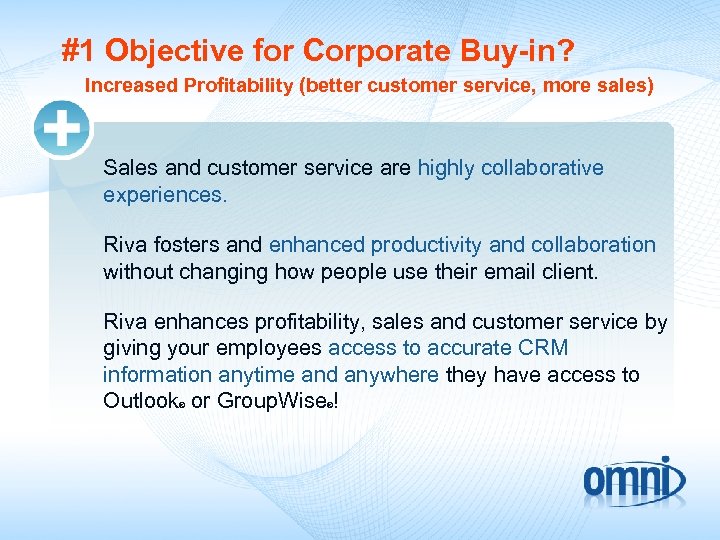 #1 Objective for Corporate Buy-in?

Increased Profitability (better customer service, more sales)

Sales and customer service are highly collaborative experiences.

Riva fosters and enhanced productivity and collaboration without changing how people use their email client.

Riva enhances profitability, sales and customer service by giving your employees access to accurate CRM information anytime and anywhere they have access to Outlook® or GroupWise®!

omni